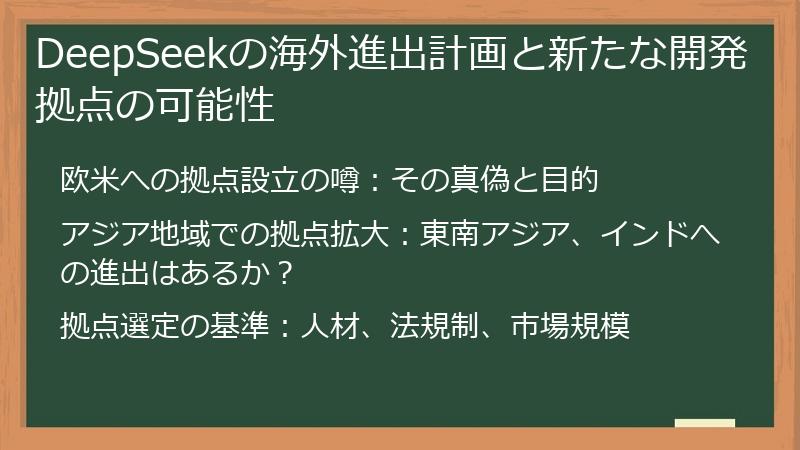 DeepSeekの海外進出計画と新たな開発拠点の可能性

欧米への拠点設立の噂：その真偽と目的

アジア地域での拠点拡大：東南アジア、インドへの進出はあるか？

拠点選定の基準：人材、法規制、市場規模